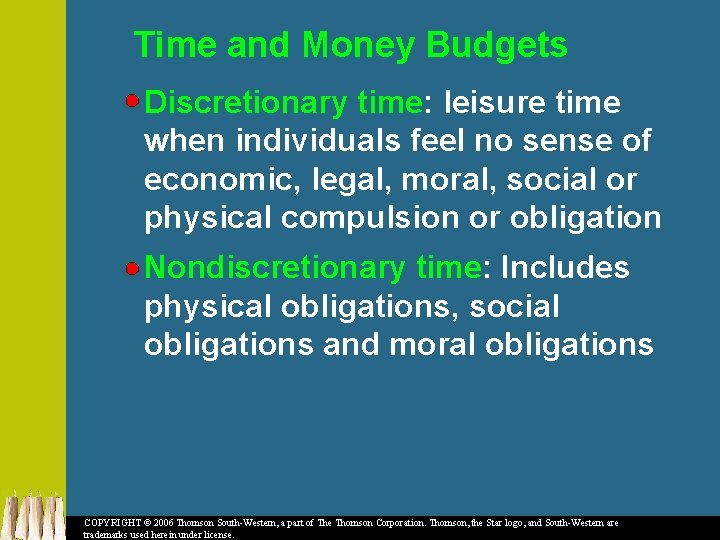 Time and Money Budgets

Discretionary time: leisure time when individuals feel no sense of economic, legal, moral, social or physical compulsion or obligation

Nondiscretionary time: Includes physical obligations, social obligations and moral obligations

COPYRIGHT © 2006 Thomson South-Western, a part of The Thomson Corporation. Thomson, the Star logo, and South-Western are trademarks used herein under license.